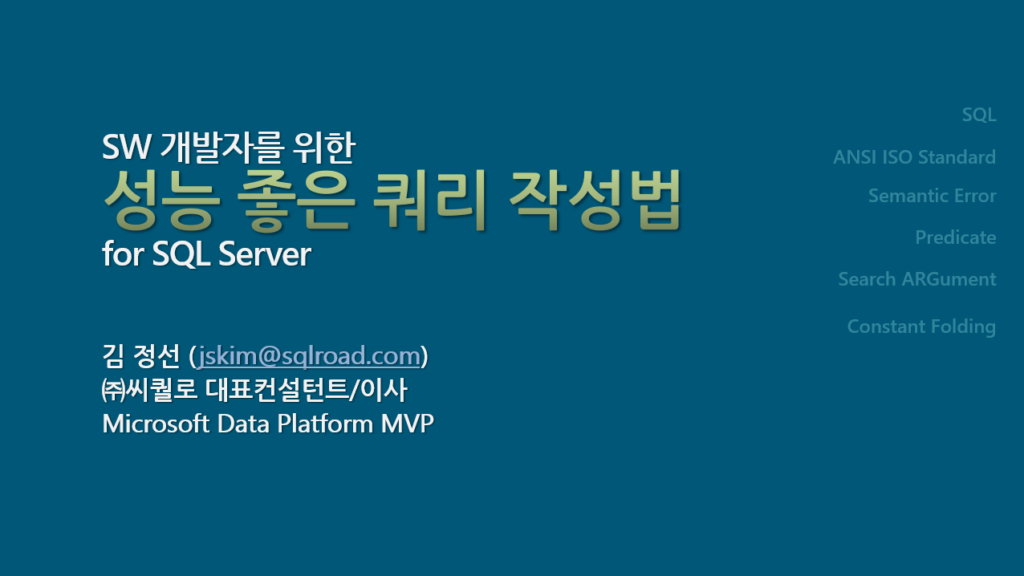 SW 개발자를 위한
성능 좋은 쿼리 작성법
for SQL Server

김 정선 (jskim@sqlroad.com)
㈜씨퀄로 대표컨설턴트/이사
Microsoft Data Platform MVP

SQL

ANSI ISO Standard

Semantic Error

Predicate

Search ARGument

Constant Folding